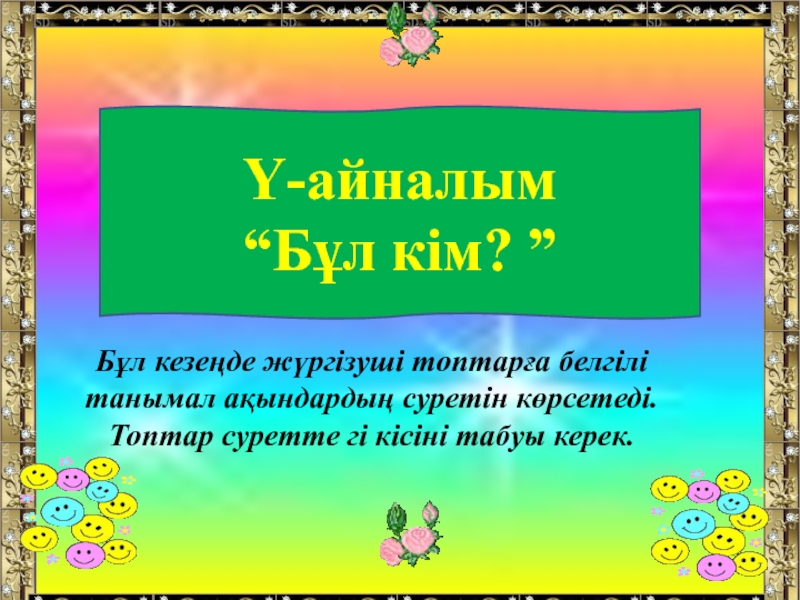 Ү-айналым
“Бұл кім? ”

Бұл кезеңде жүргізуші топтарға белгілі танымал ақындардың суретін көрсетеді. Топтар суретте гі кісіні табуы керек.